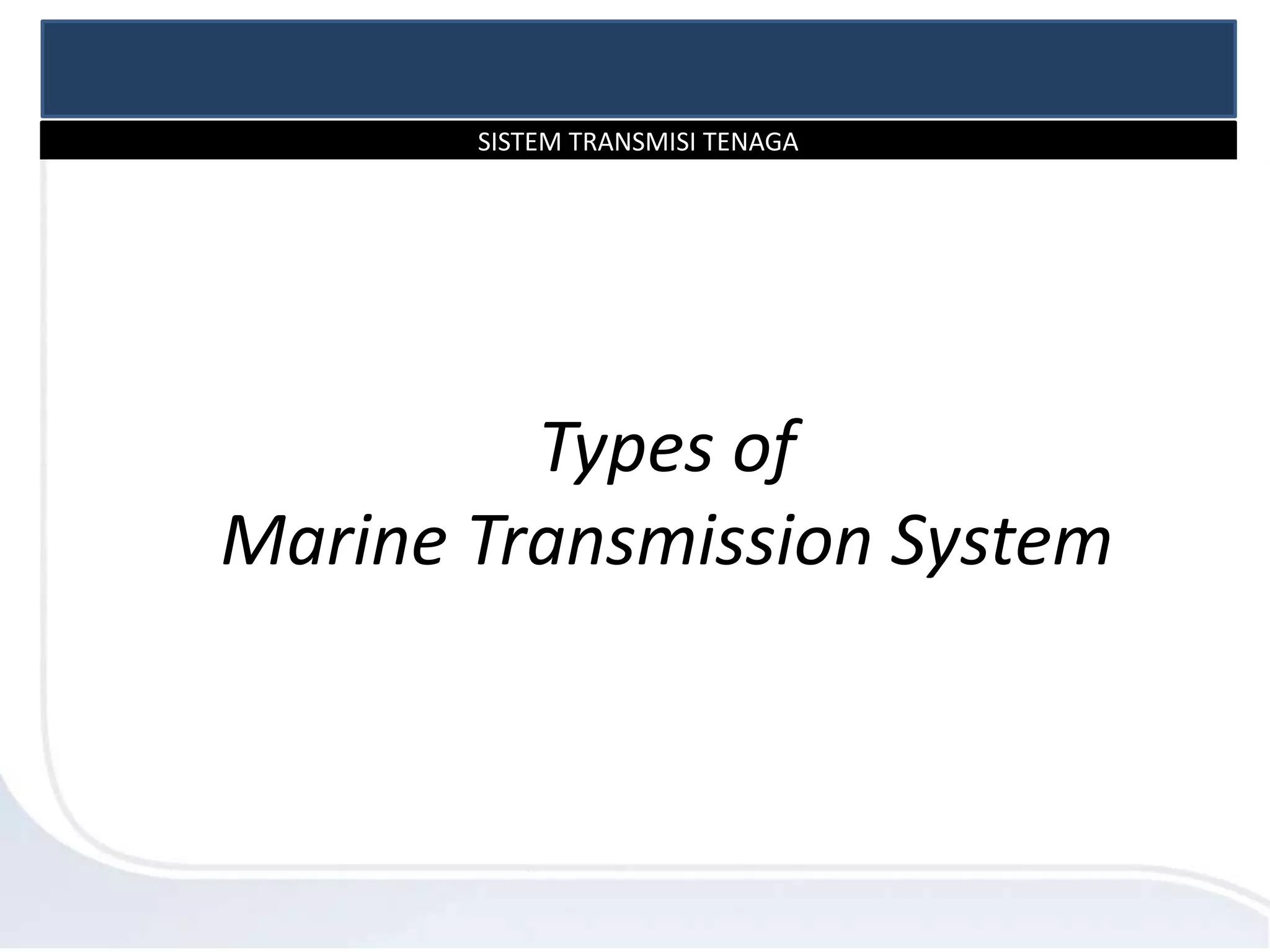 SISTEM TRANSMISI TENAGA

Types of
Marine Transmission System